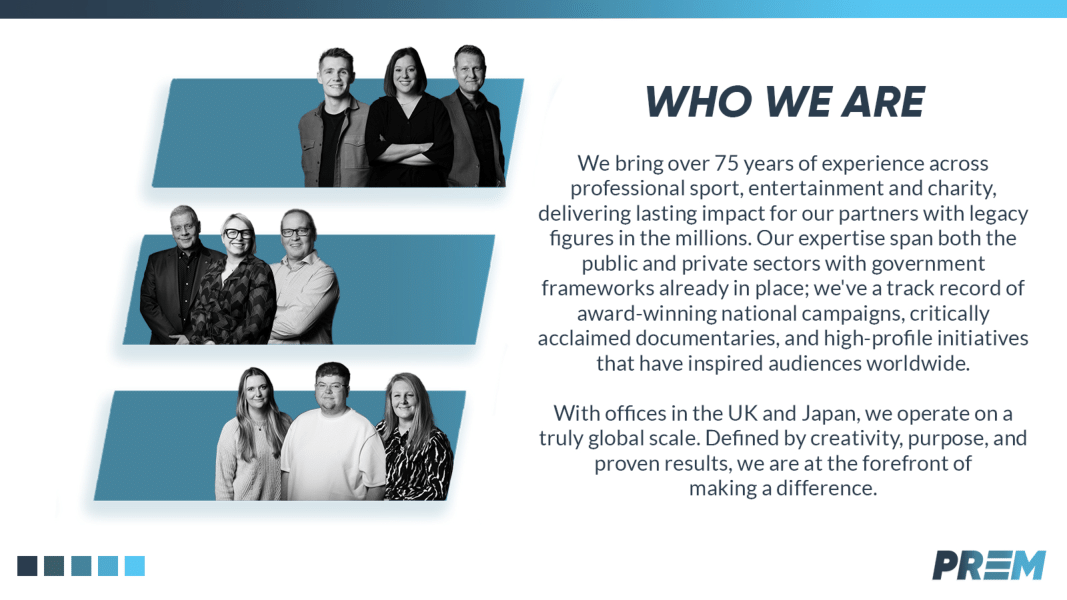 WHO WE ARE

We bring over 75 years of experience across professional sport, entertainment and charity, delivering lasting impact for our partners with legacy figures in the millions. Our expertise span both the public and private sectors with government frameworks already in place; we've a track record of award-winning national campaigns, critically acclaimed documentaries, and high-profile initiatives that have inspired audiences worldwide.

With offices in the UK and Japan, we operate on a truly global scale. Defined by creativity, purpose, and proven results, we are at the forefront of making a difference.

PREM